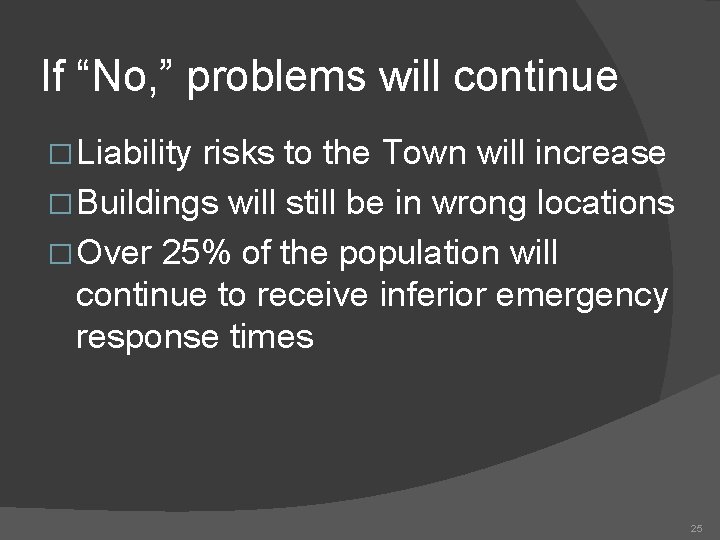 If “No,” problems will continue

□ Liability risks to the Town will increase
□ Buildings will still be in wrong locations
□ Over 25% of the population will continue to receive inferior emergency response times

25